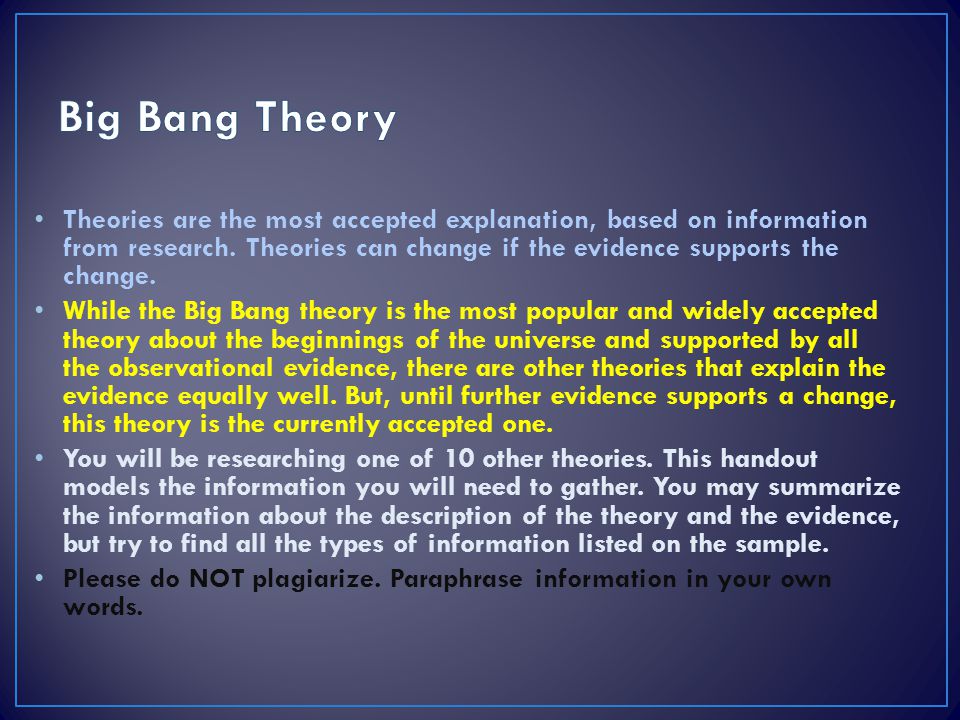 Big Bang Theory

• Theories are the most accepted explanation, based on information from research. Theories can change if the evidence supports the change.
• While the Big Bang theory is the most popular and widely accepted theory about the beginnings of the universe and supported by all the observational evidence, there are other theories that explain the evidence equally well. But, until further evidence supports a change, this theory is the currently accepted one.
• You will be researching one of 10 other theories. This handout models the information you will need to gather. You may summarize the information about the description of the theory and the evidence, but try to find all the types of information listed on the sample.
• Please do NOT plagiarize. Paraphrase information in your own words.